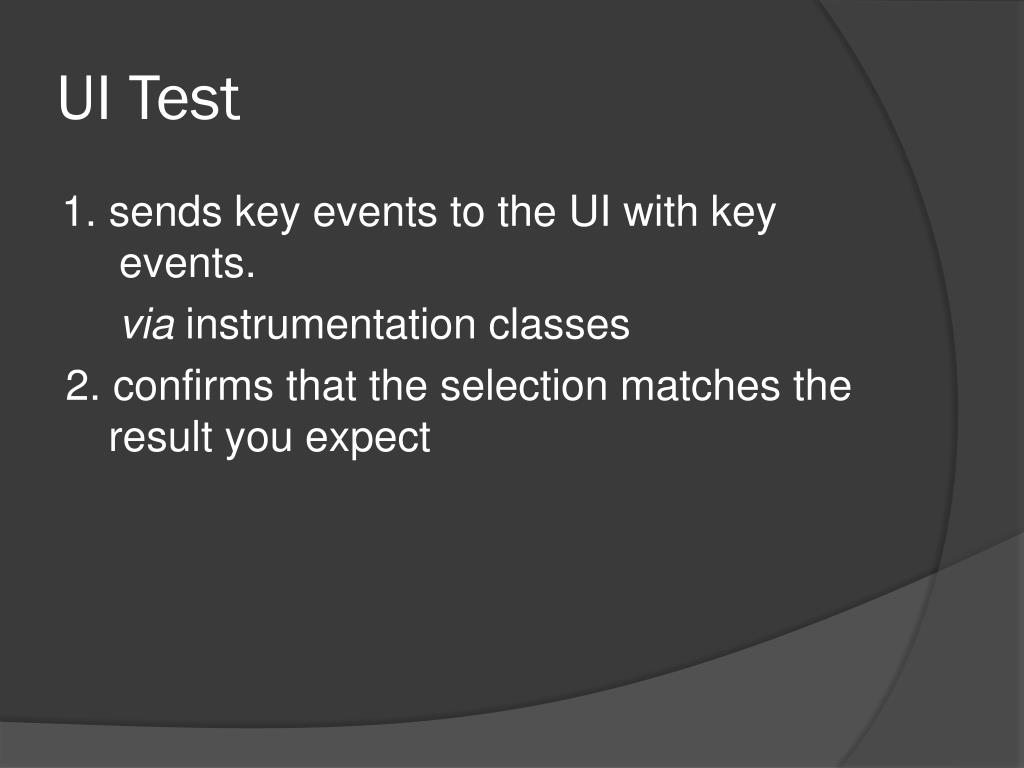 UI Test

1. sends key events to the UI with key events.

via instrumentation classes

2. confirms that the selection matches the result you expect